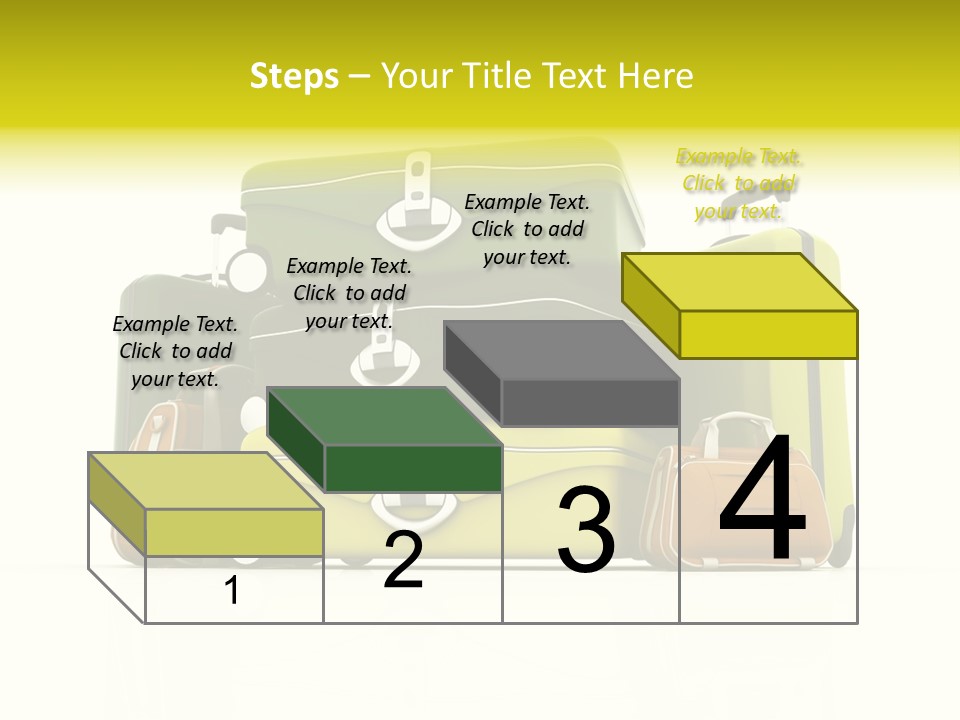 Steps – Your Title Text Here

Example Text. Click to add your text.

Example Text. Click to add your text.

Example Text. Click to add your text.

Example Text. Click to add your text.

1

2

3

4